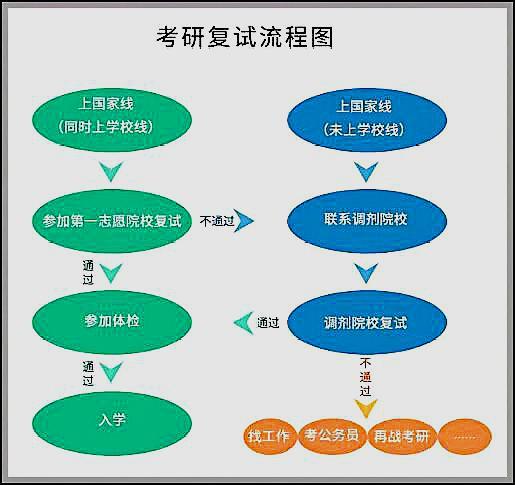 考研复试流程图

上国家线
(同时上学校线)

参加第一志愿院校复试

通过

参加体检

通过

入学

不通过

上国家线
(未上学校线)

联系调剂院校

调剂院校复试

通过

不通过

找工作

考公务员

再战考研

……